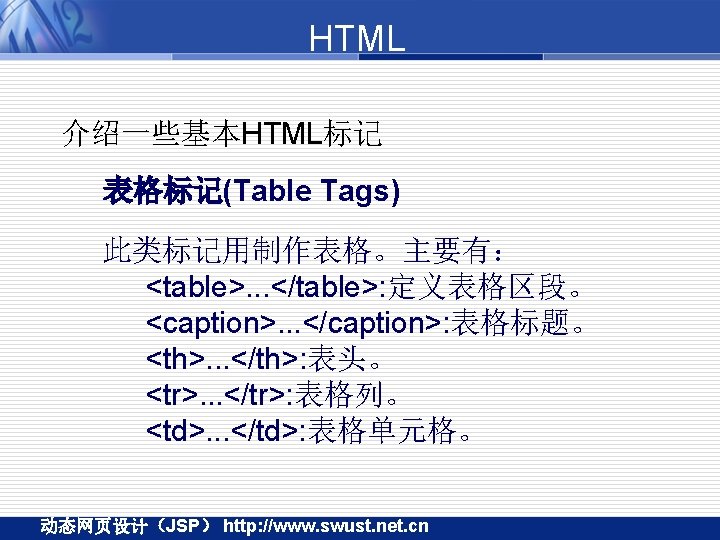 HTML

介绍一些基本HTML标记

表格标记(Table Tags)

此类标记用制作表格。主要有：
<table>...</table>:定义表格区段。
<caption>...</caption>:表格标题。
<th>...</th>:表头。
<tr>...</tr>:表格列。
<td>...</td>:表格单元格。

动态网页设计（JSP） http://www.swust.net.cn